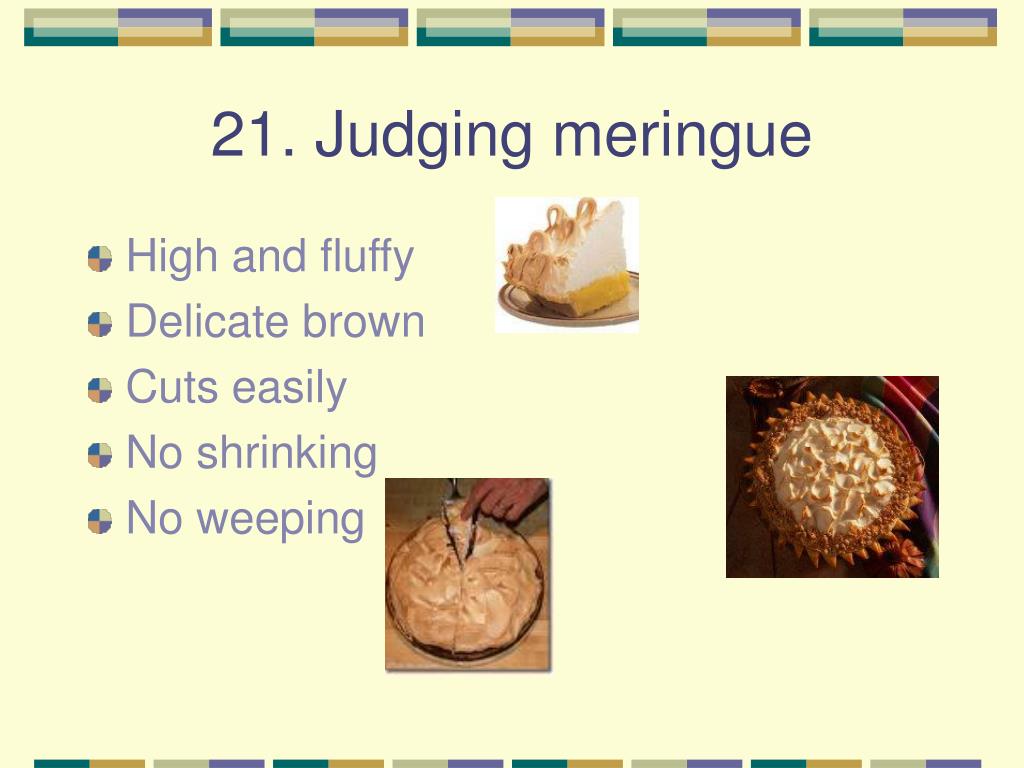 21. Judging meringue

High and fluffy
Delicate brown
Cuts easily
No shrinking
No weeping